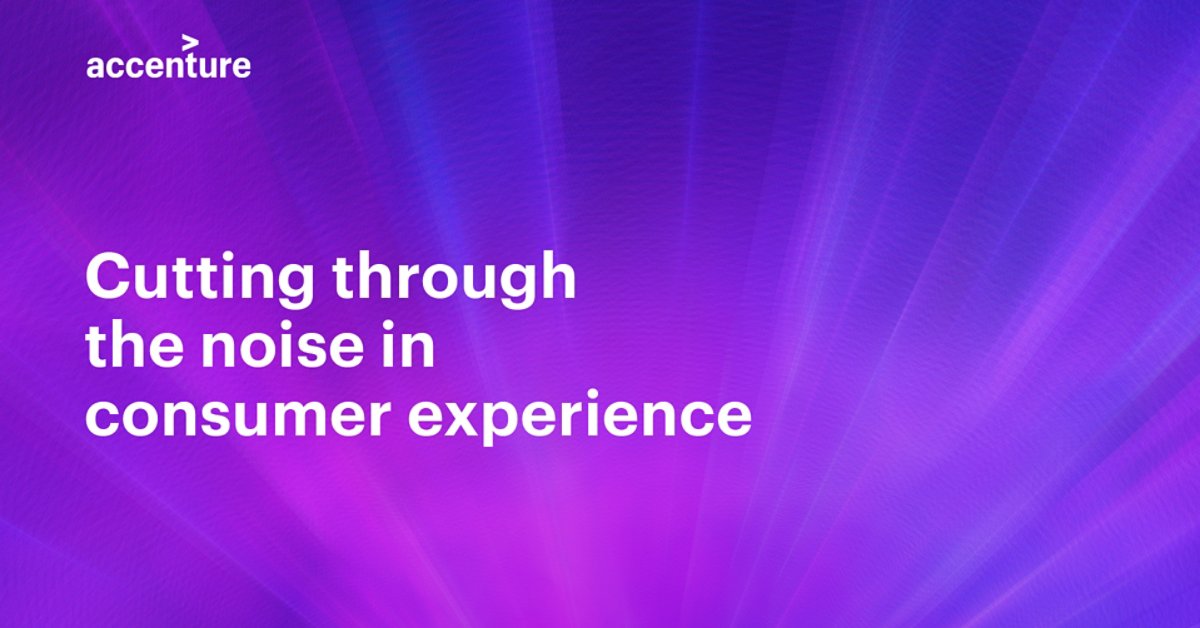 accenture

Cutting through the noise in consumer experience